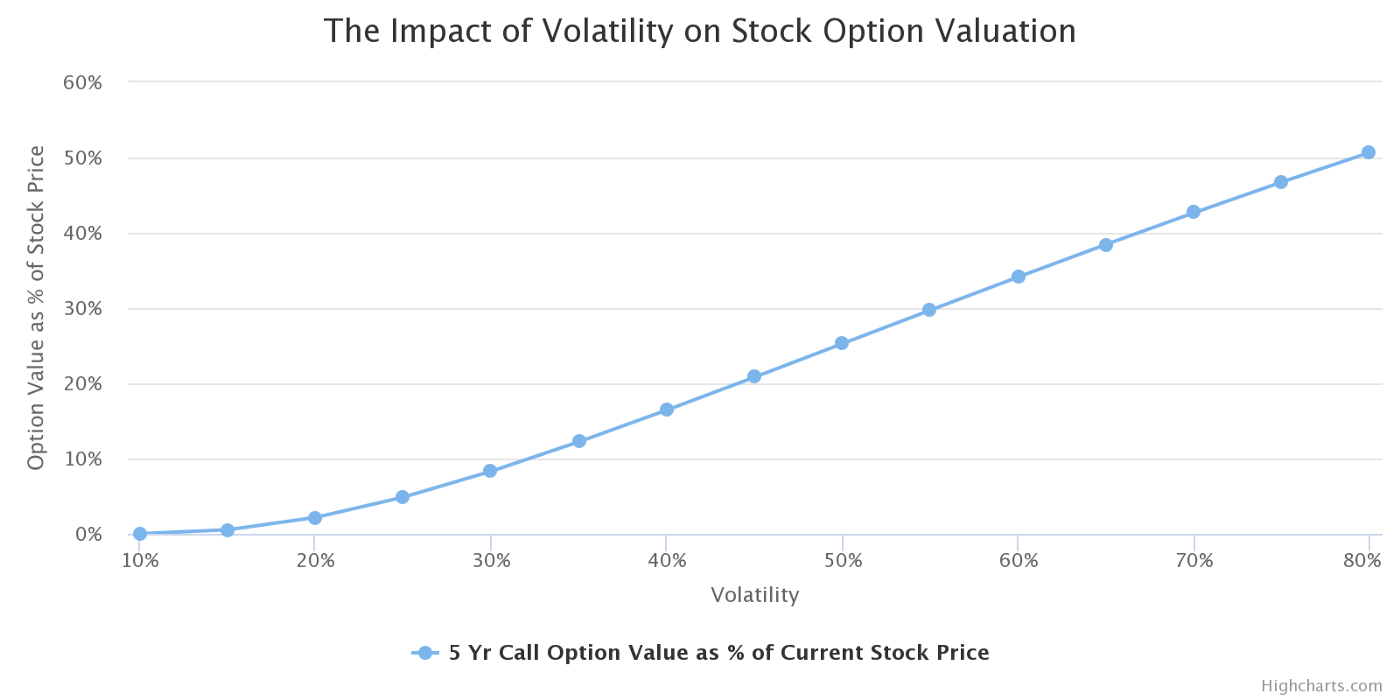 The Impact of Volatility on Stock Option Valuation

Option Value as % of Stock Price

60%
50%
40%
30%
20%
10%
0%

10% 20% 30% 40% 50% 60% 70% 80%

Volatility

5 Yr Call Option Value as % of Current Stock Price

Highcharts.com